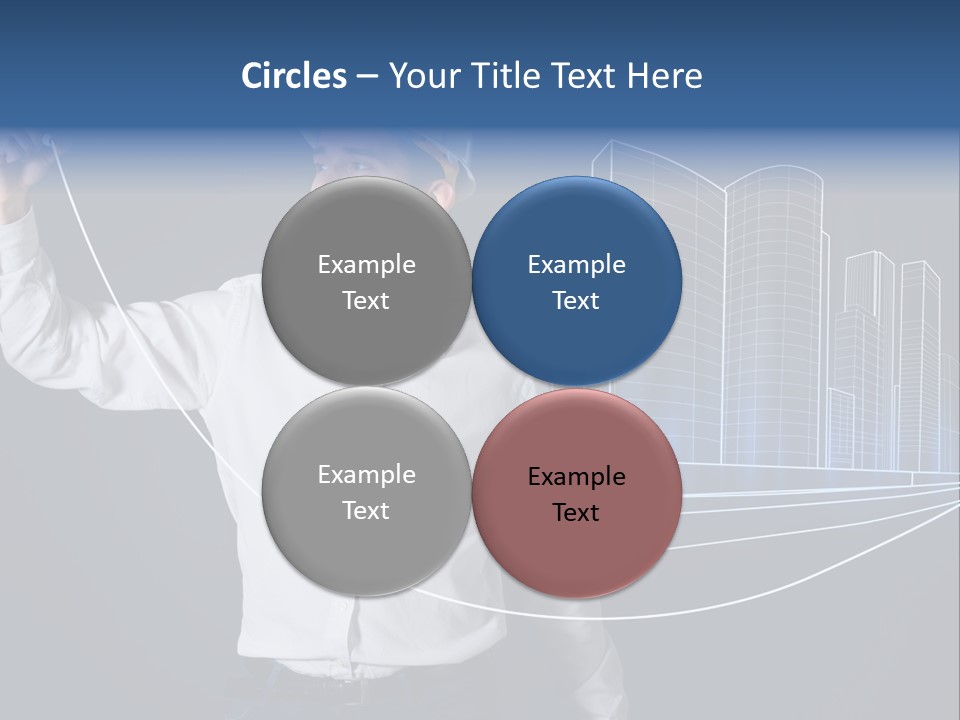 Circles – Your Title Text Here

Example Text

Example Text

Example Text

Example Text